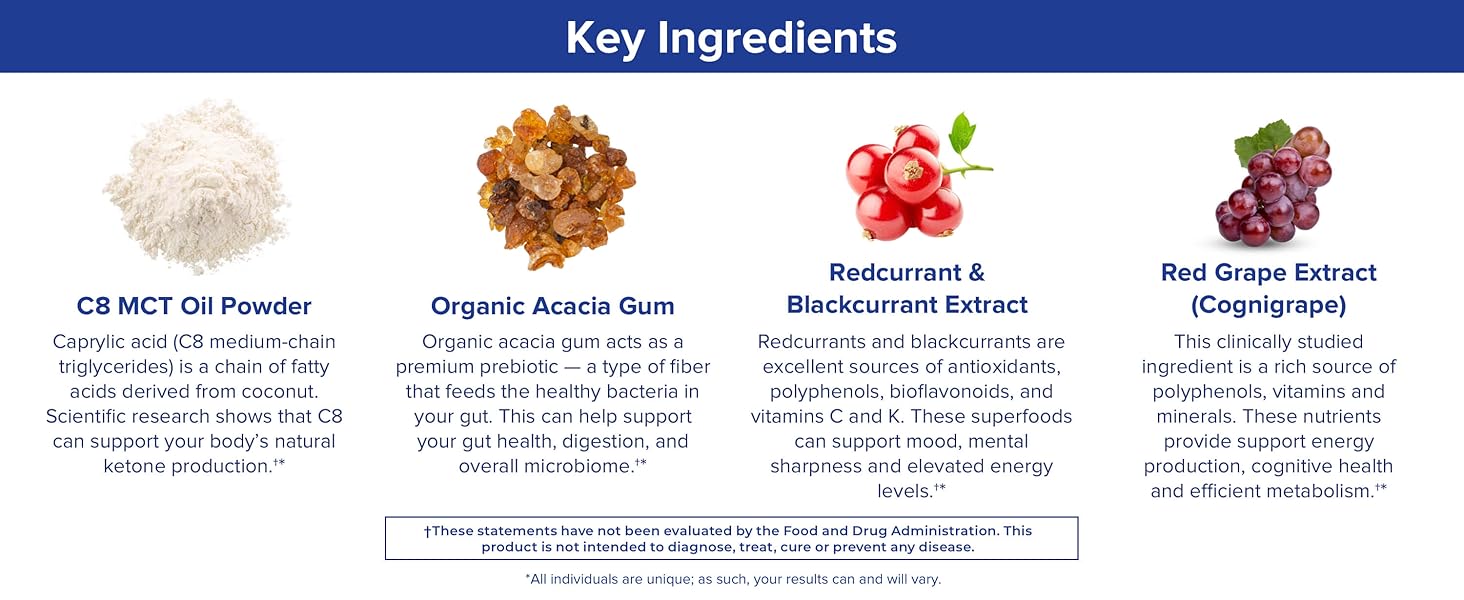 Key Ingredients

C8 MCT Oil Powder

Caprylic acid (C8 medium-chain triglycerides) is a chain of fatty acids derived from coconut. Scientific research shows that C8 can support your body's natural ketone production.†*

Organic Acacia Gum

Organic acacia gum acts as a premium prebiotic — a type of fiber that feeds the healthy bacteria in your gut. This can help support your gut health, digestion, and overall microbiome.†*

Redcurrant & Blackcurrant Extract

Redcurrants and blackcurrants are excellent sources of antioxidants, polyphenols, bioflavonoids, and vitamins C and K. These superfoods can support mood, mental sharpness and elevated energy levels.†*

Red Grape Extract (Cognigrape)

This clinically studied ingredient is a rich source of polyphenols, vitamins and minerals. These nutrients provide support energy production, cognitive health and efficient metabolism.†*

†These statements have not been evaluated by the Food and Drug Administration. This product is not intended to diagnose, treat, cure or prevent any disease.

*All individuals are unique; as such, your results can and will vary.